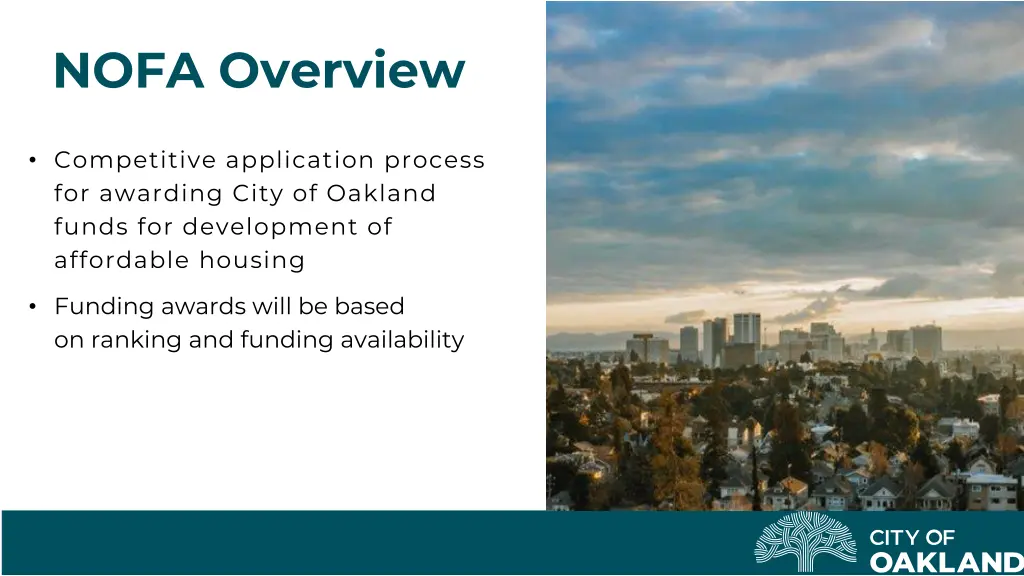 NOFA Overview

• Competitive application process for awarding City of Oakland funds for development of affordable housing

• Funding awards will be based on ranking and funding availability

CITY OF
OAKLAND